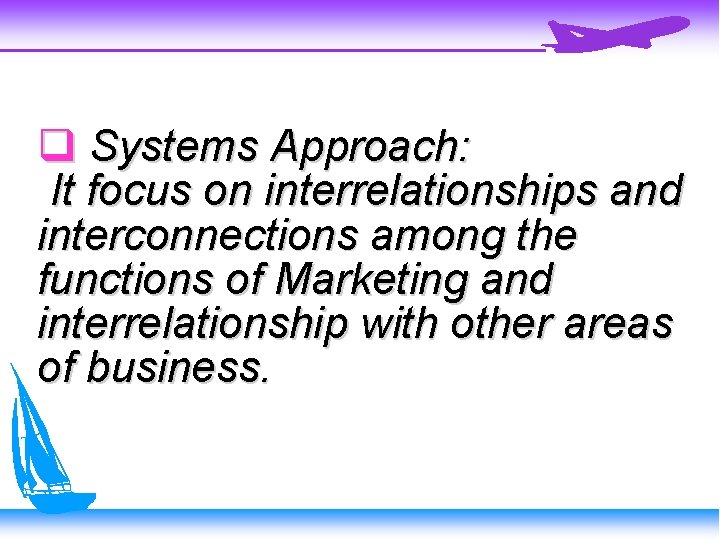 ❑ Systems Approach:
It focus on interrelationships and interconnections among the functions of Marketing and interrelationship with other areas of business.